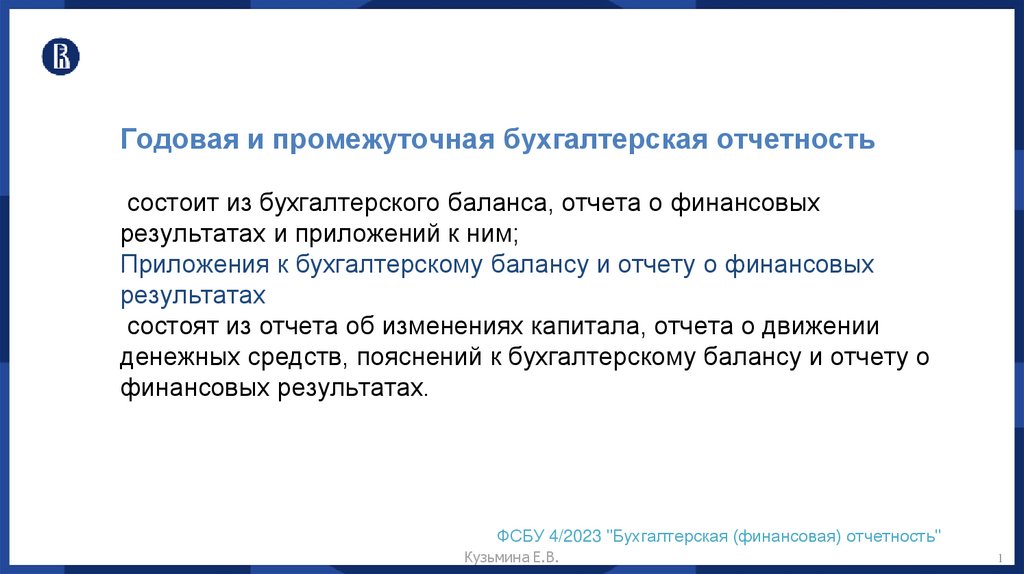 Годовая и промежуточная бухгалтерская отчетность

состоит из бухгалтерского баланса, отчета о финансовых результатах и приложений к ним;

Приложения к бухгалтерскому балансу и отчету о финансовых результатах

состоят из отчета об изменениях капитала, отчета о движении денежных средств, пояснений к бухгалтерскому балансу и отчету о финансовых результатах.

ФСБУ 4/2023 "Бухгалтерская (финансовая) отчетность"

Кузьмина Е.В.

1